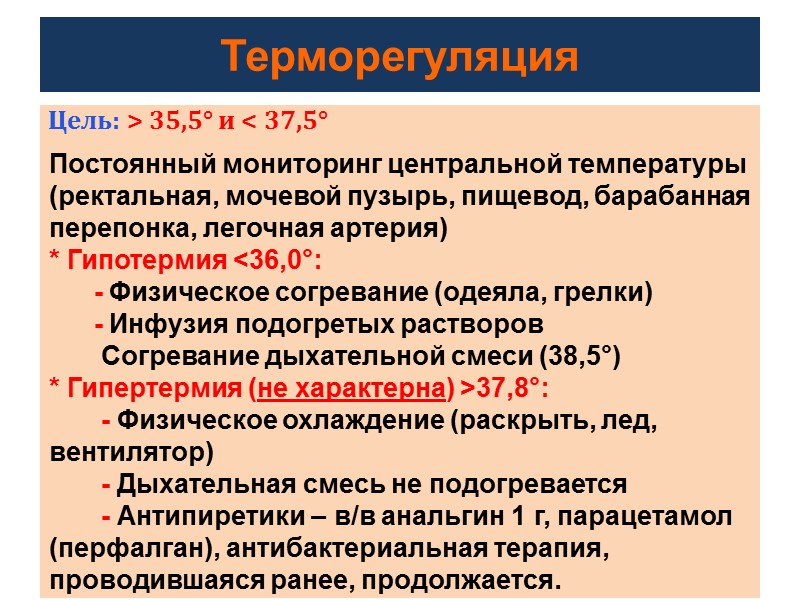 Терморегуляция

Цель: > 35,5° и < 37,5°

Постоянный мониторинг центральной температуры (ректальная, мочевой пузырь, пищевод, барабанная перепонка, легочная артерия)
* Гипотермия <36,0°:
- Физическое согревание (одеяла, грелки)
- Инфузия подогретых растворов
Согревание дыхательной смеси (38,5°)
* Гипертермия (не характерна) >37,8°:
- Физическое охлаждение (раскрыть, лед, вентилятор)
- Дыхательная смесь не подогревается
- Антипиретики – в/в анальгин 1 г, парацетамол (перфалган), антибактериальная терапия, проводившаяся ранее, продолжается.